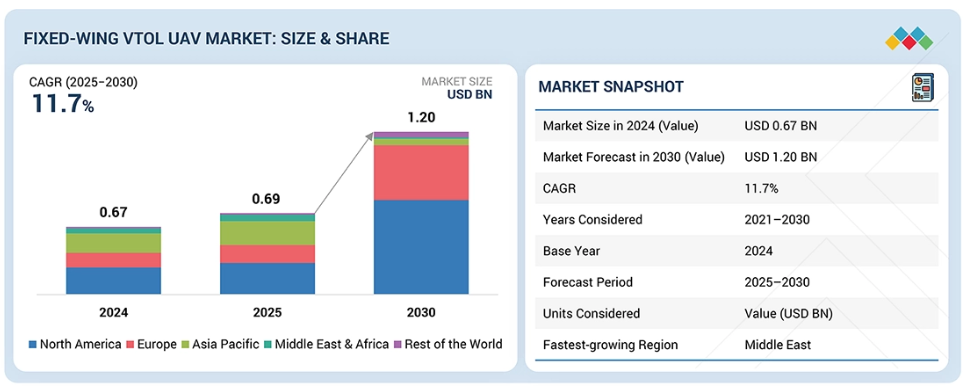 FIXED-WING VTOL UAV MARKET: SIZE & SHARE

CAGR (2025–2030)
11.7%

MARKET SIZE
USD BN

0.67

0.69

1.20

2024

2025

2030

North America Europe Asia Pacific Middle East & Africa Rest of the World

MARKET SNAPSHOT

| | |
|---|---|
| Market Size in 2024 (Value) | USD 0.67 BN |
| Market Forecast in 2030 (Value) | USD 1.20 BN |
| CAGR | 11.7% |
| Years Considered | 2021–2030 |
| Base Year | 2024 |
| Forecast Period | 2025–2030 |
| Units Considered | Value (USD BN) |
| Fastest-growing Region | Middle East |